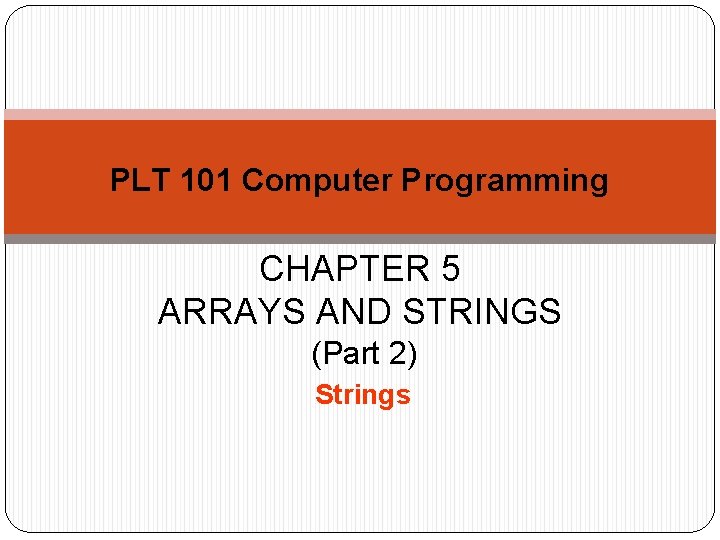 PLT 101 Computer Programming

CHAPTER 5
ARRAYS AND STRINGS
(Part 2)
Strings